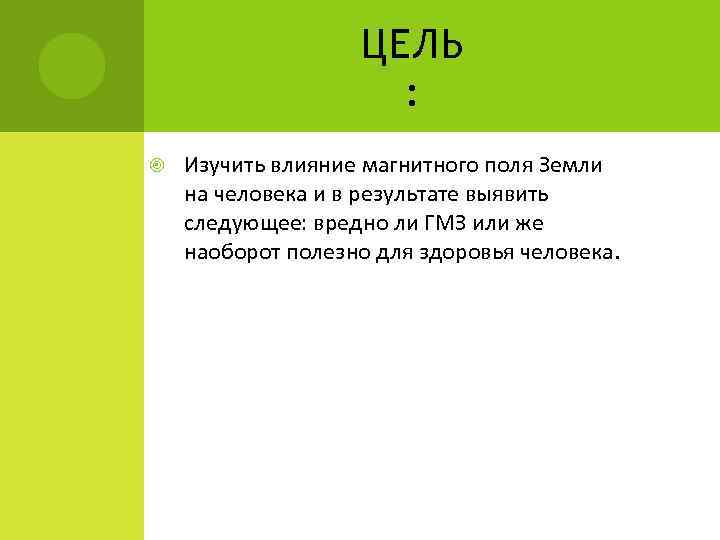 ЦЕЛЬ
:

Изучить влияние магнитного поля Земли на человека и в результате выявить следующее: вредно ли ГМЗ или же наоборот полезно для здоровья человека.